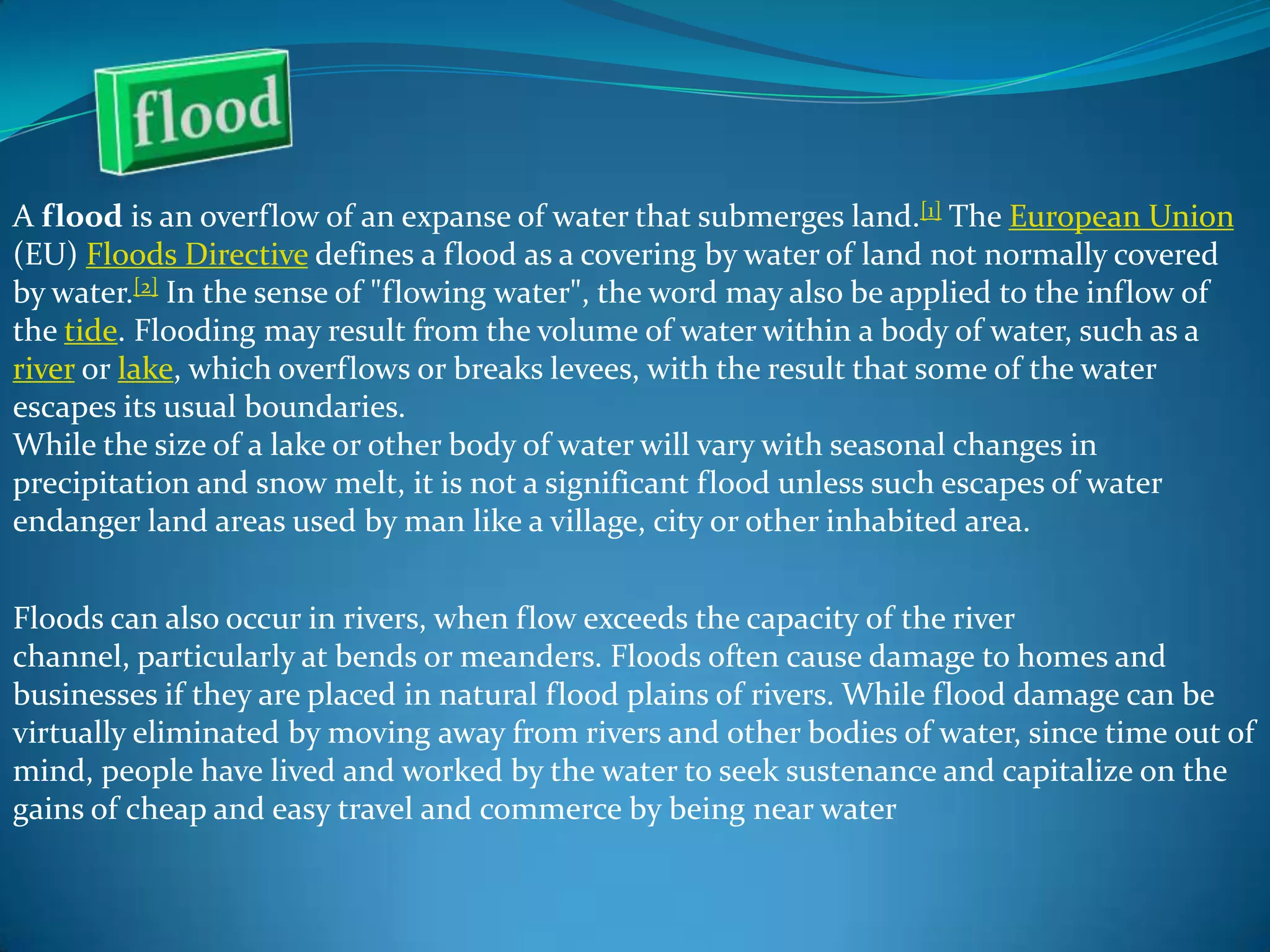 flood

A flood is an overflow of an expanse of water that submerges land.[1] The European Union (EU) Floods Directive defines a flood as a covering by water of land not normally covered by water.[2] In the sense of "flowing water", the word may also be applied to the inflow of the tide. Flooding may result from the volume of water within a body of water, such as a river or lake, which overflows or breaks levees, with the result that some of the water escapes its usual boundaries.
While the size of a lake or other body of water will vary with seasonal changes in precipitation and snow melt, it is not a significant flood unless such escapes of water endanger land areas used by man like a village, city or other inhabited area.

Floods can also occur in rivers, when flow exceeds the capacity of the river channel, particularly at bends or meanders. Floods often cause damage to homes and businesses if they are placed in natural flood plains of rivers. While flood damage can be virtually eliminated by moving away from rivers and other bodies of water, since time out of mind, people have lived and worked by the water to seek sustenance and capitalize on the gains of cheap and easy travel and commerce by being near water